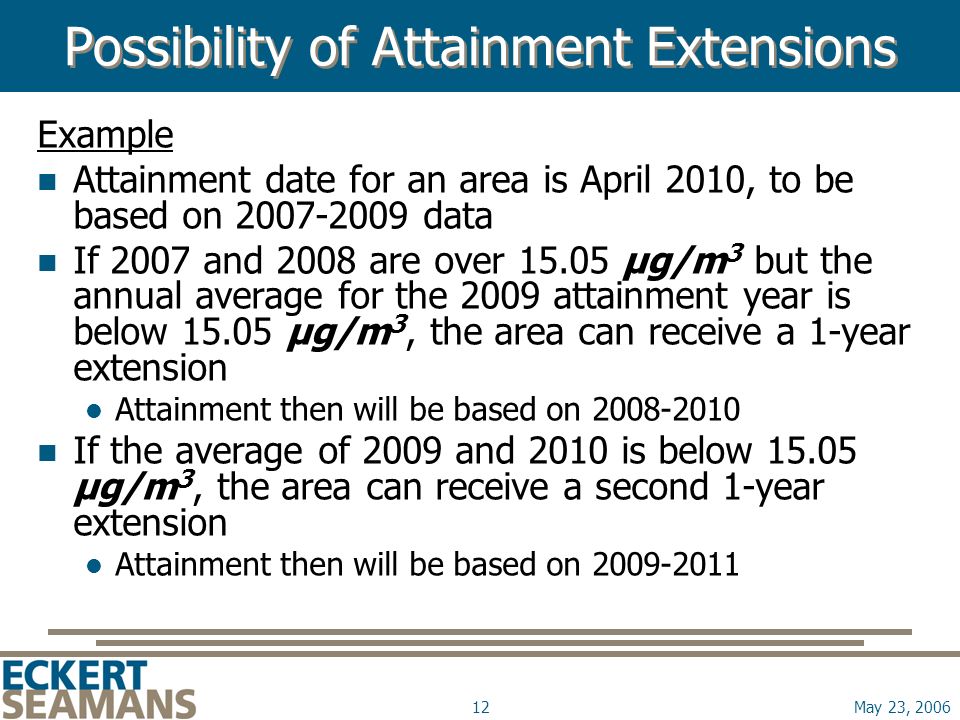 Possibility of Attainment Extensions

Example

Attainment date for an area is April 2010, to be based on 2007-2009 data

If 2007 and 2008 are over 15.05 $\mu g/m^3$ but the annual average for the 2009 attainment year is below 15.05 $\mu g/m^3$, the area can receive a 1-year extension

Attainment then will be based on 2008-2010

If the average of 2009 and 2010 is below 15.05 $\mu g/m^3$, the area can receive a second 1-year extension

Attainment then will be based on 2009-2011

ECKERT SEAMANS

12

May 23, 2006